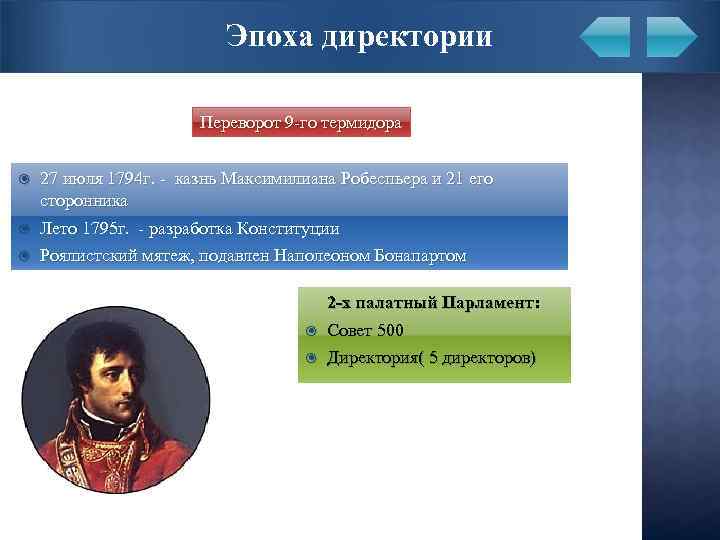 Эпоха директории

Переворот 9-го термидора

27 июля 1794г. - казнь Максимилиана Робеспьера и 21 его сторонника

Лето 1795г. - разработка Конституции

Роялистский мятеж, подавлен Наполеоном Бонапартом

2-х палатный Парламент:

Совет 500

Директория( 5 директоров)